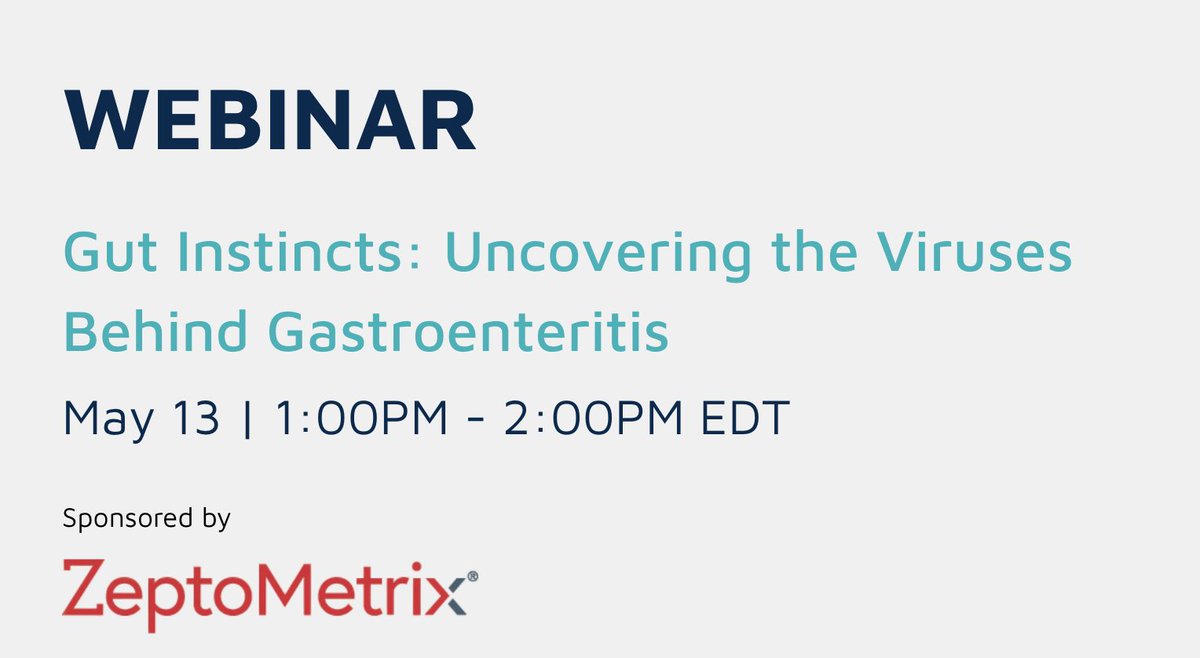 WEBINAR

Gut Instincts: Uncovering the Viruses Behind Gastroenteritis

May 13 | 1:00PM - 2:00PM EDT

Sponsored by

ZeptoMetrix®